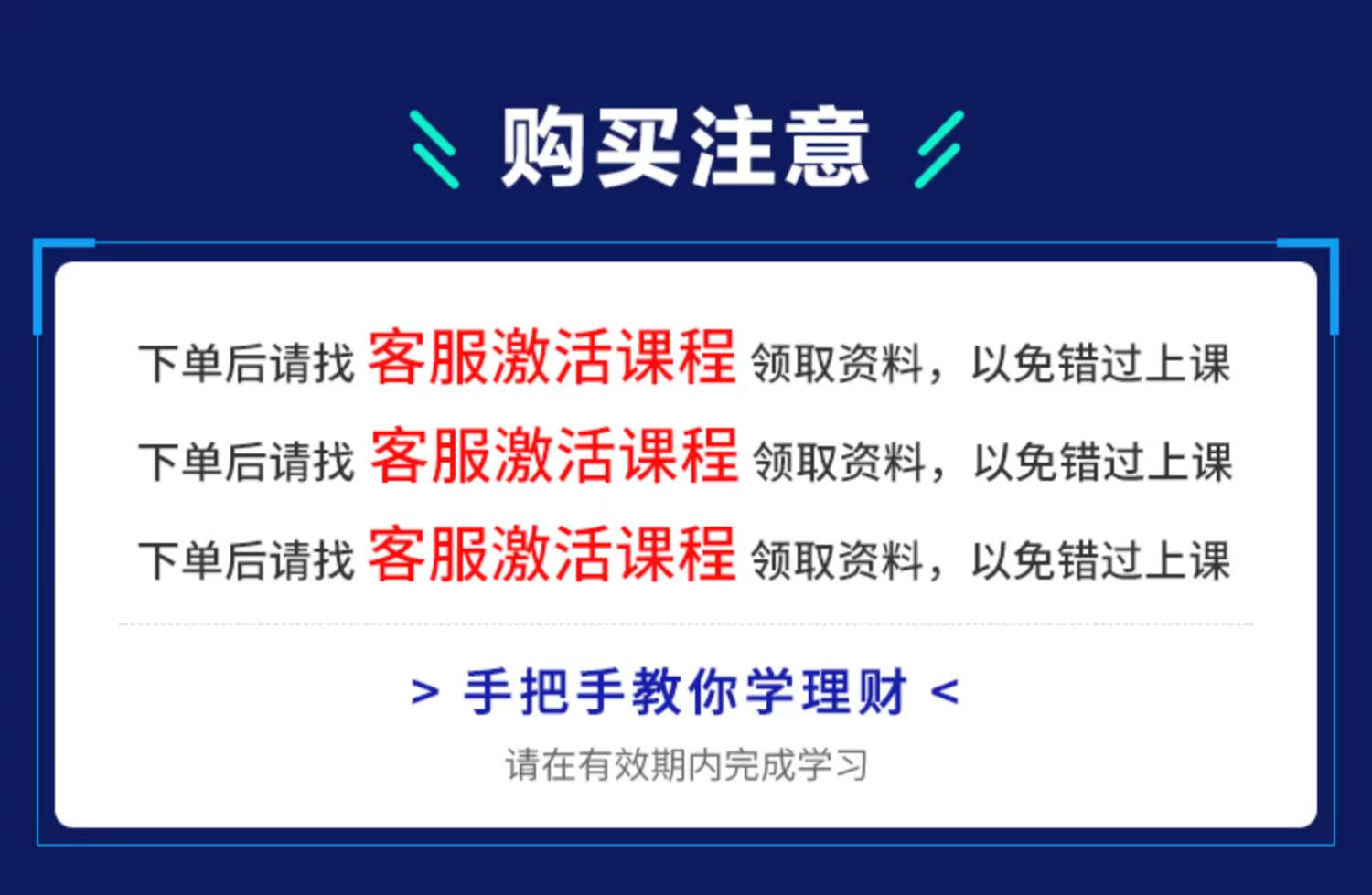 购买注意

下单后请找 客服激活课程 领取资料，以免错过上课

下单后请找 客服激活课程 领取资料，以免错过上课

下单后请找 客服激活课程 领取资料，以免错过上课

> 手把手教你学理财 <

请在有效期内完成学习